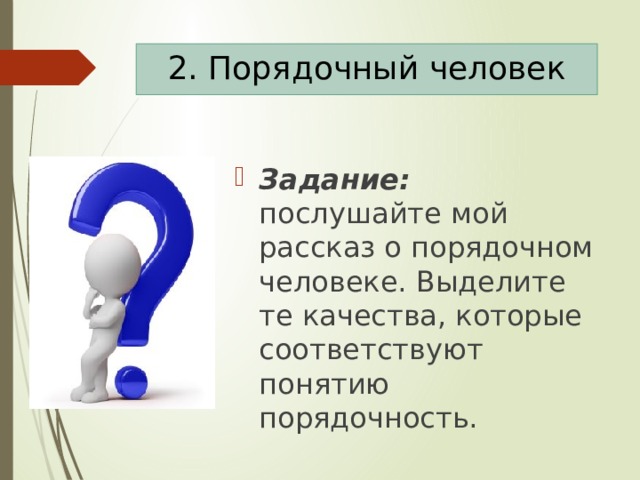 2. Порядочный человек

Задание: послушайте мой рассказ о порядочном человеке. Выделите те качества, которые соответствуют понятию порядочность.